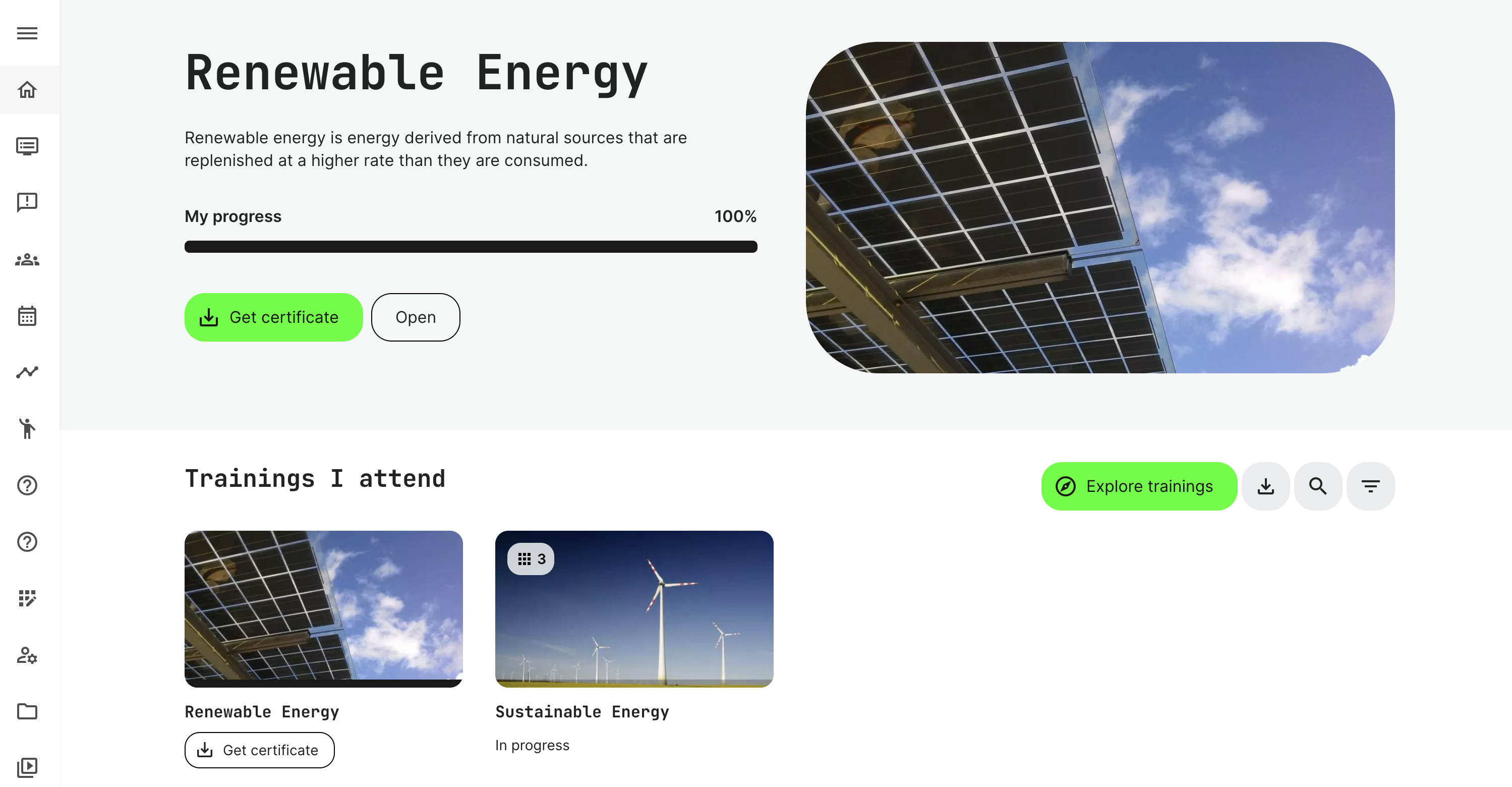 Renewable Energy

Renewable energy is energy derived from natural sources that are replenished at a higher rate than they are consumed.

My progress 100%

Get certificate

Open

Trainings I attend

Explore trainings

3

Renewable Energy

Get certificate

Sustainable Energy

In progress